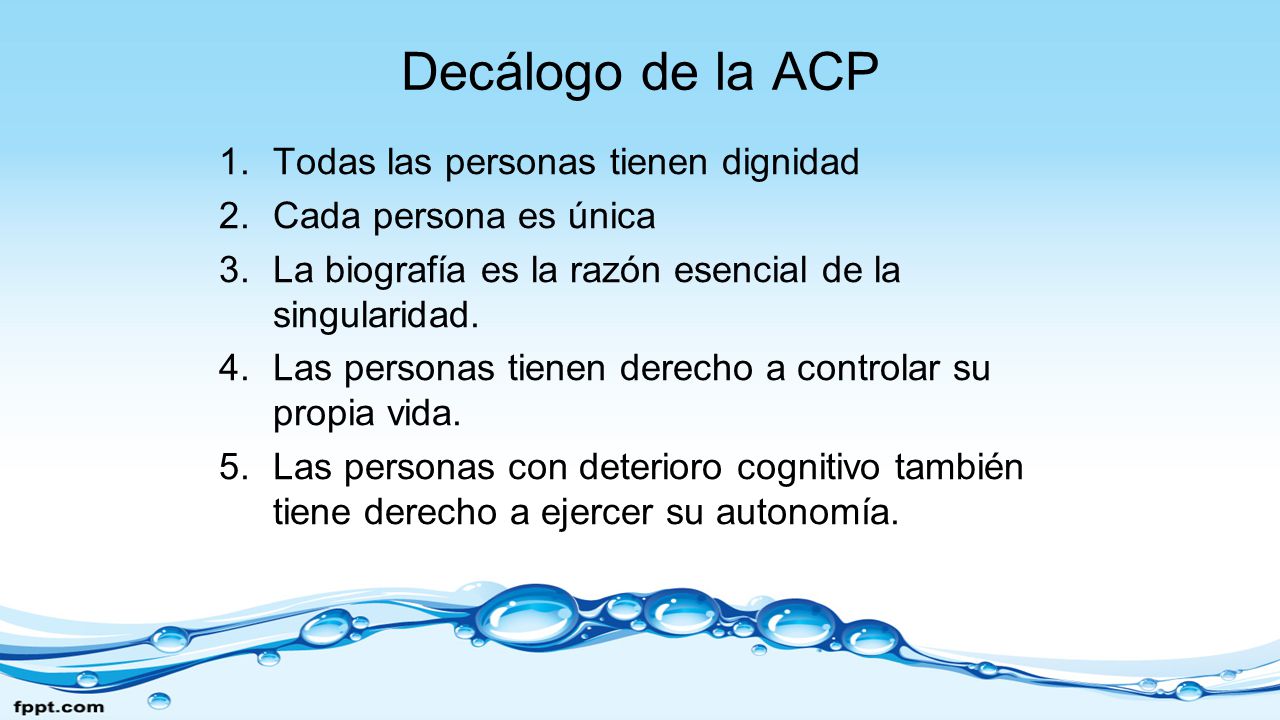 Decálogo de la ACP

1. Todas las personas tienen dignidad
2. Cada persona es única
3. La biografía es la razón esencial de la singularidad.
4. Las personas tienen derecho a controlar su propia vida.
5. Las personas con deterioro cognitivo también tiene derecho a ejercer su autonomía.

fppt.com